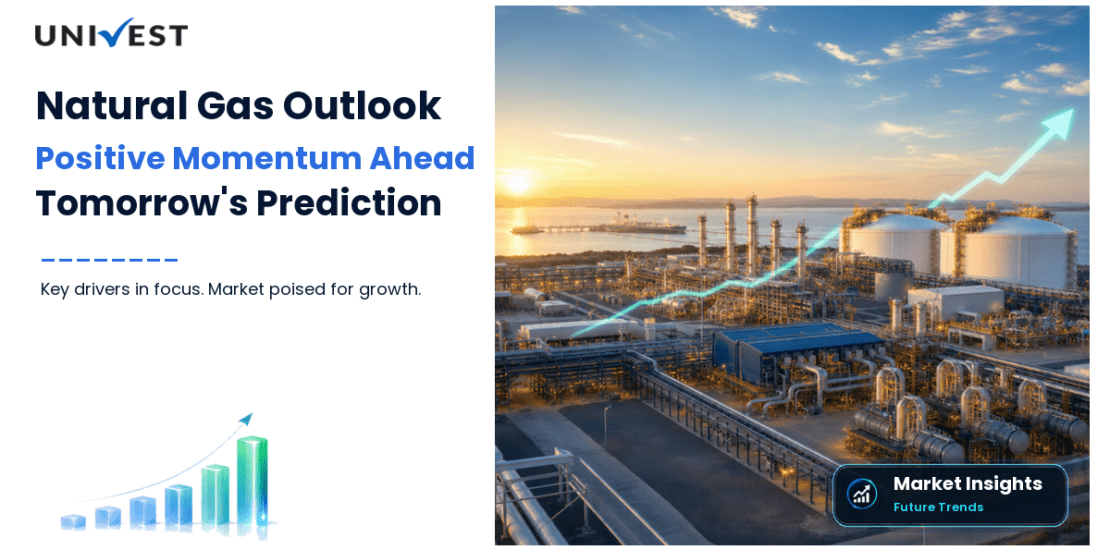 UNIVEST

Natural Gas Outlook
Positive Momentum Ahead
Tomorrow's Prediction

Key drivers in focus. Market poised for growth.

Market Insights
Future Trends